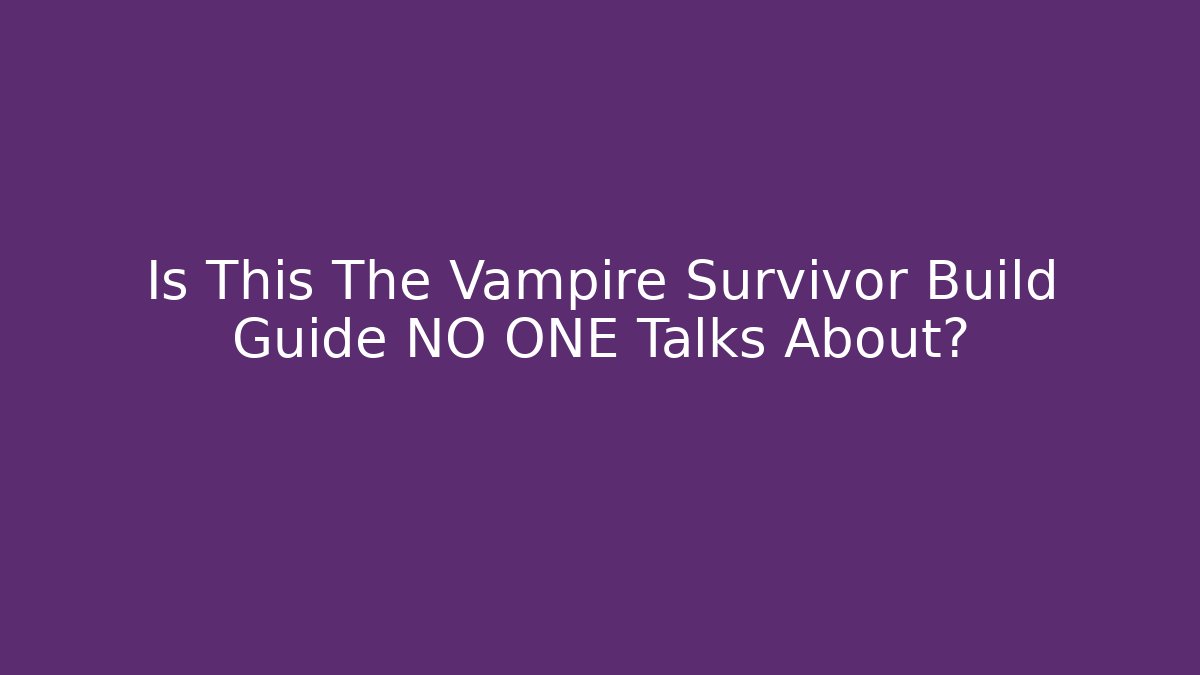 Is This The Vampire Survivor Build Guide NO ONE Talks About?